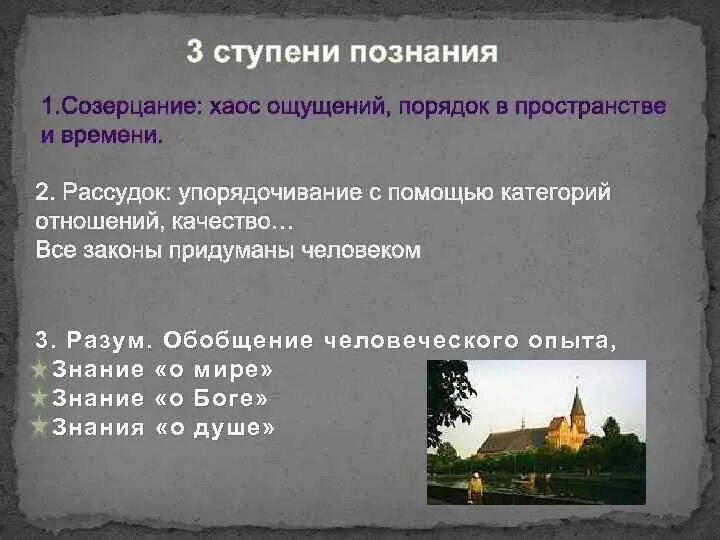 3 ступени познания

1.Созерцание: хаос ощущений, порядок в пространстве и времени.

2. Рассудок: упорядочивание с помощью категорий отношений, качество…
Все законы придуманы человеком

3. Разум. Обобщение человеческого опыта,
Знание «о мире»
Знание «о Боге»
Знания «о душе»